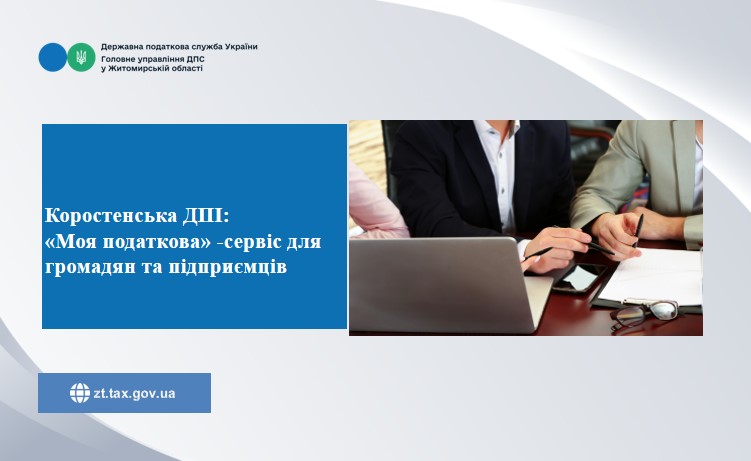 Державна податкова служба України
Головне управління ДПС
у Житомирській області

Коростенська ДПІ:
«Моя податкова» -сервіс для громадян та підприємців

zt.tax.gov.ua